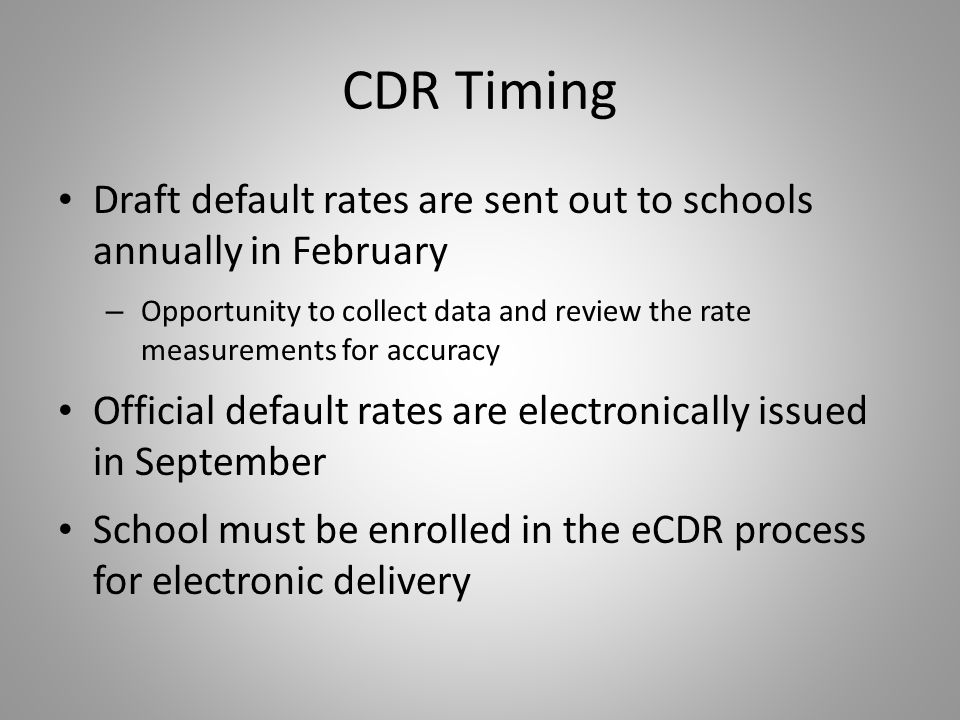 CDR Timing

• Draft default rates are sent out to schools annually in February

– Opportunity to collect data and review the rate measurements for accuracy

• Official default rates are electronically issued in September

• School must be enrolled in the eCDR process for electronic delivery